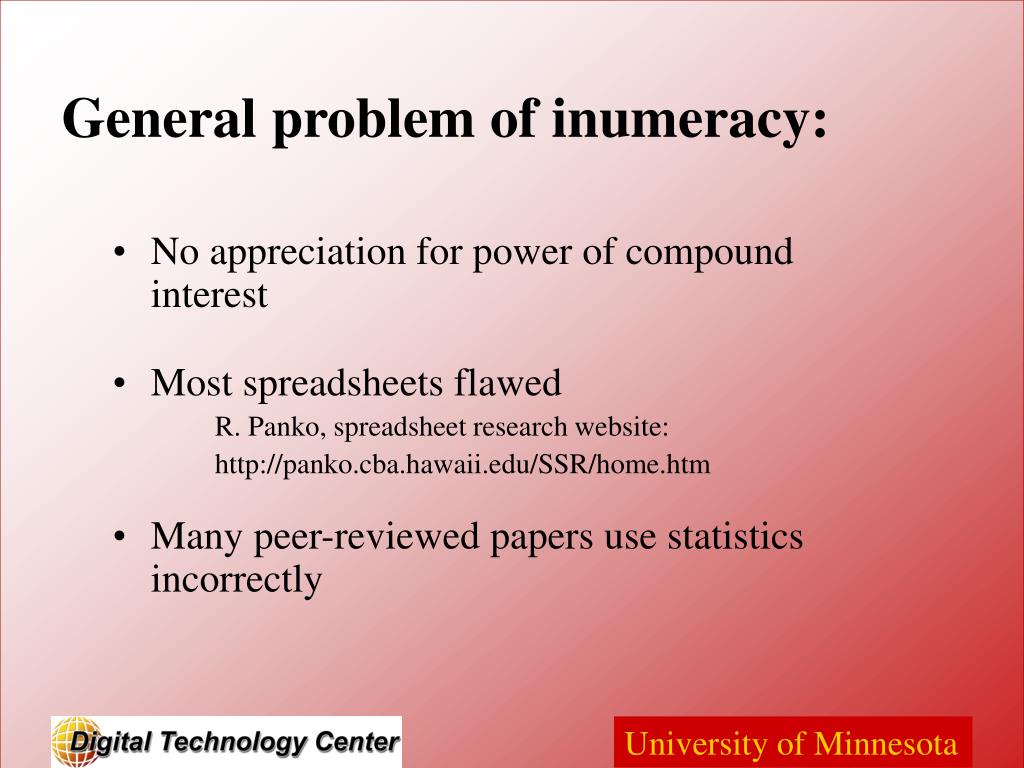 General problem of inumeracy:

• No appreciation for power of compound interest

• Most spreadsheets flawed

R. Panko, spreadsheet research website: http://panko.cba.hawaii.edu/SSR/home.htm

• Many peer-reviewed papers use statistics incorrectly

Digital Technology Center

University of Minnesota